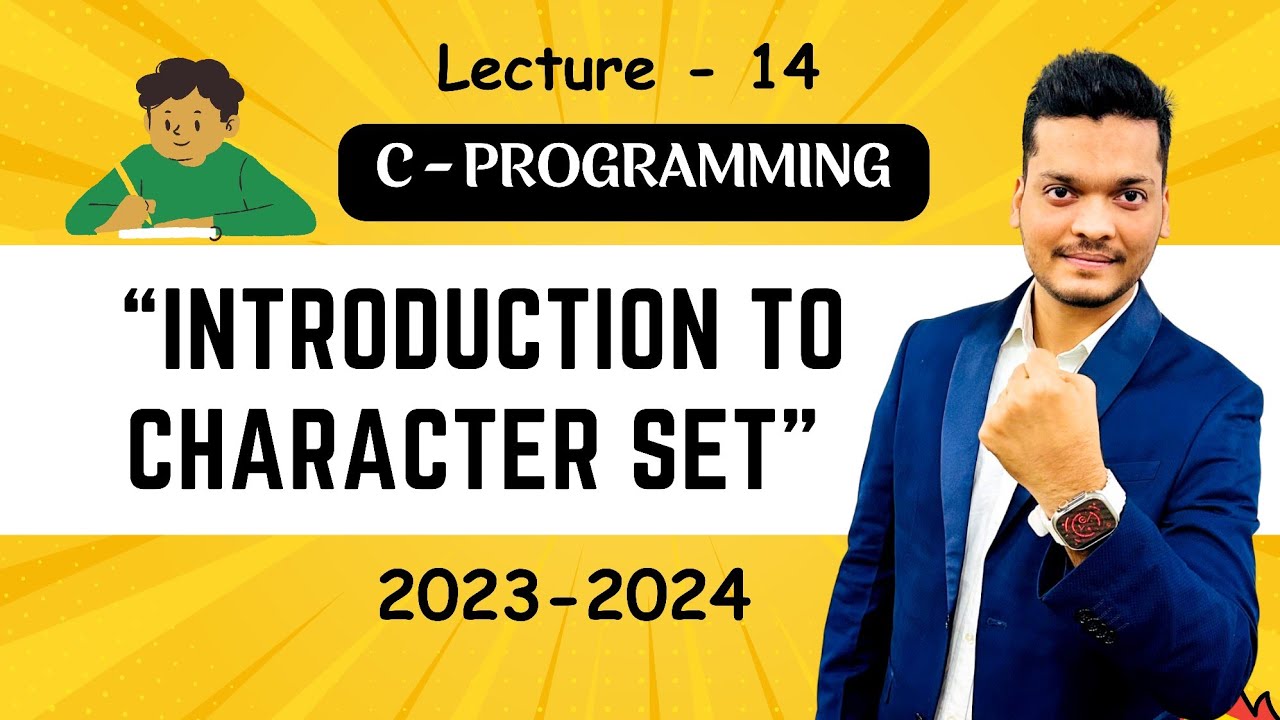 Lecture - 14

C - PROGRAMMING

“INTRODUCTION TO CHARACTER SET”

2023-2024